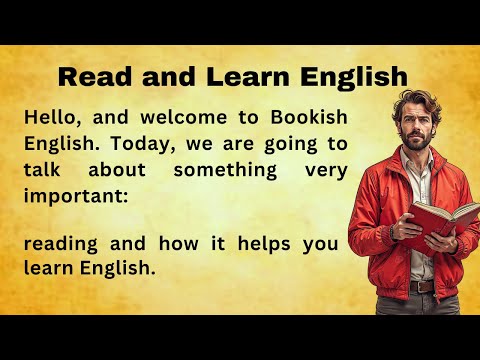 Read and Learn English

Hello, and welcome to Bookish English. Today, we are going to talk about something very important:

reading and how it helps you learn English.